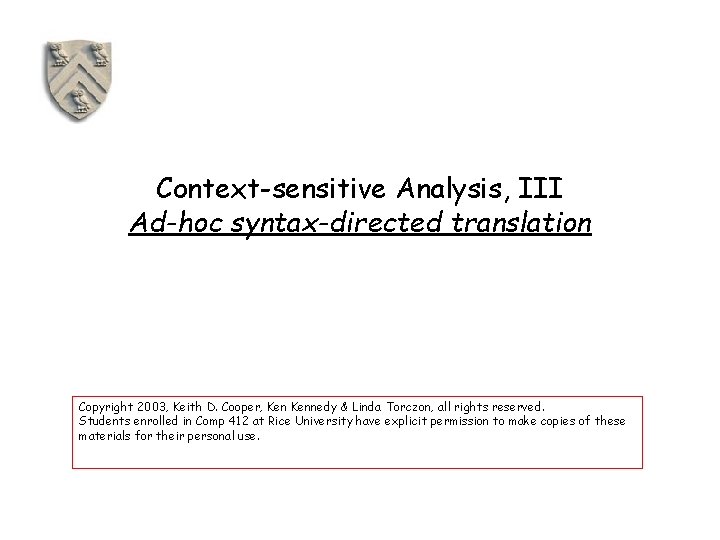 Context-sensitive Analysis, III
Ad-hoc syntax-directed translation

Copyright 2003, Keith D. Cooper, Ken Kennedy & Linda Torczon, all rights reserved.
Students enrolled in Comp 412 at Rice University have explicit permission to make copies of these materials for their personal use.